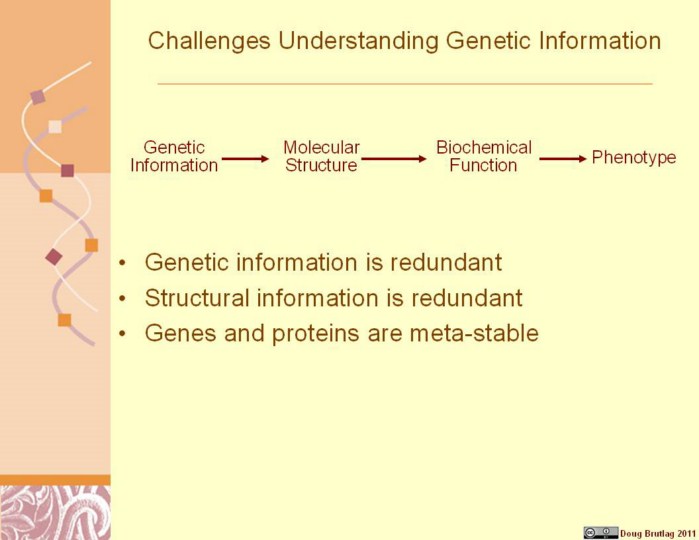 Challenges Understanding Genetic Information

Genetic Information → Molecular Structure → Biochemical Function → Phenotype

• Genetic information is redundant
• Structural information is redundant
• Genes and proteins are meta-stable

Doug Brutlag 2011